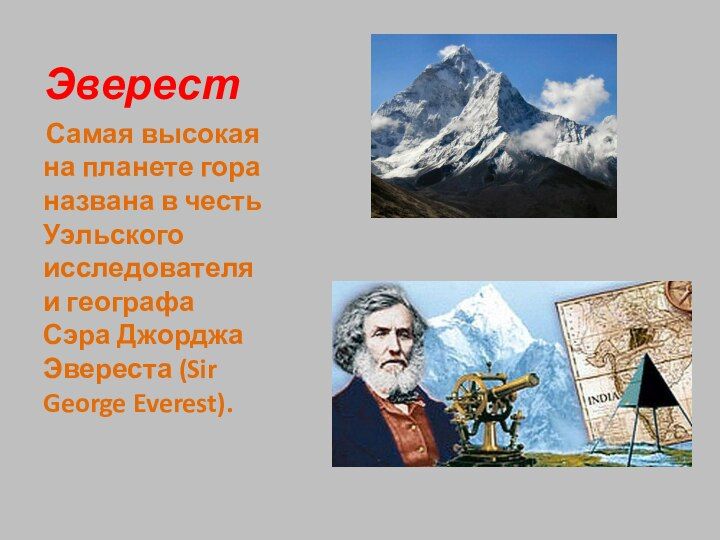 Эверест

Самая высокая на планете гора названа в честь Уэльского исследователя и географа Сэра Джорджа Эвереста (Sir George Everest).

INDIA